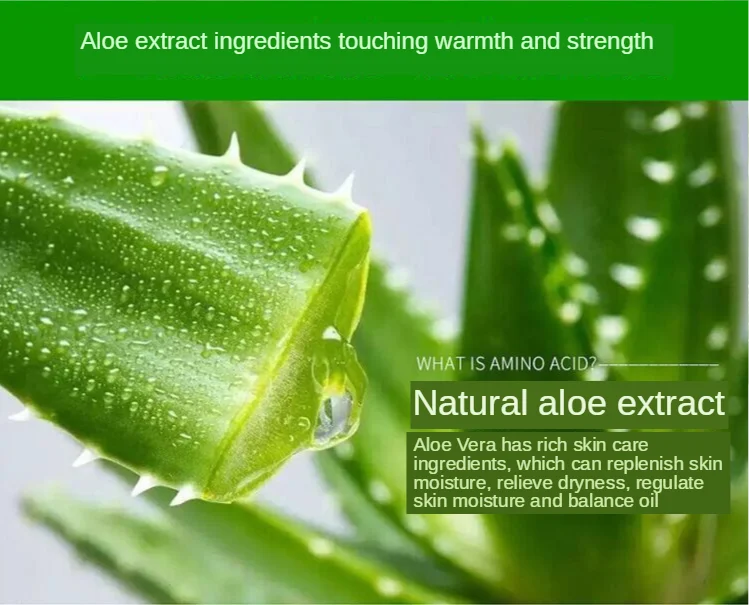 Aloe extract ingredients touching warmth and strength

WHAT IS AMINO ACID?

Natural aloe extract

Aloe Vera has rich skin care ingredients, which can replenish skin moisture, relieve dryness, regulate skin moisture and balance oil